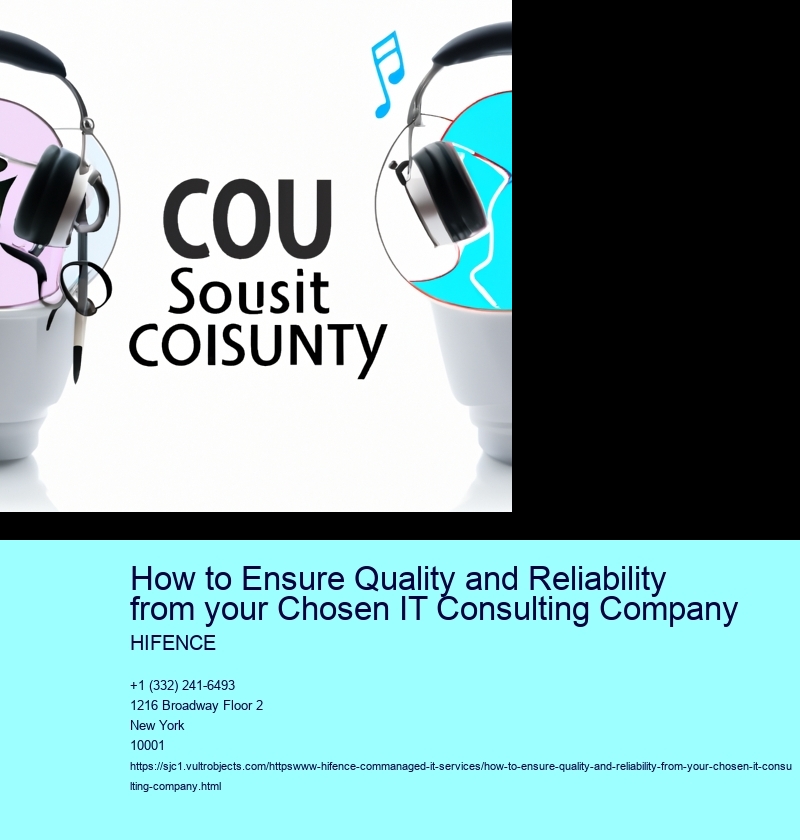 COU
Sousit
COISUNTY

How to Ensure Quality and Reliability from your Chosen IT Consulting Company

HIFENCE

+1 (332) 241-6493
1216 Broadway Floor 2
New York
10001
https://sjc1.vultrobjects.com/httpswww-hifence-commanaged-it-services/how-to-ensure-quality-and-reliability-from-your-chosen-it-consulting-company.html